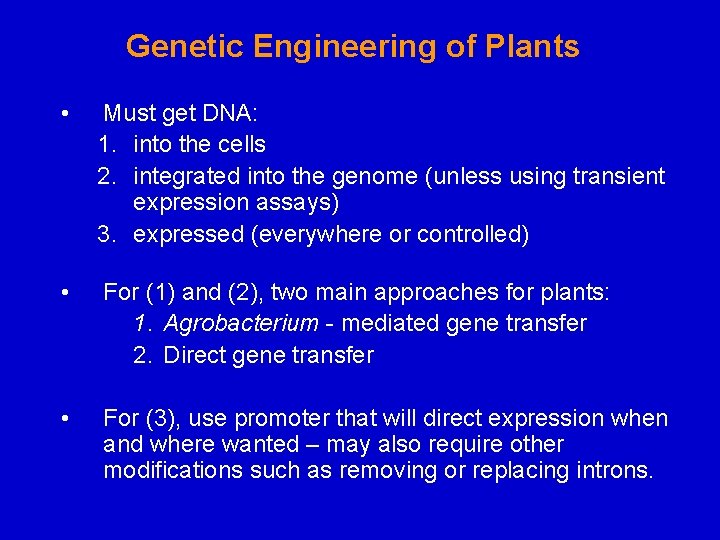 Genetic Engineering of Plants

• Must get DNA:
1. into the cells
2. integrated into the genome (unless using transient expression assays)
3. expressed (everywhere or controlled)

• For (1) and (2), two main approaches for plants:
1. Agrobacterium - mediated gene transfer
2. Direct gene transfer

• For (3), use promoter that will direct expression when and where wanted – may also require other modifications such as removing or replacing introns.